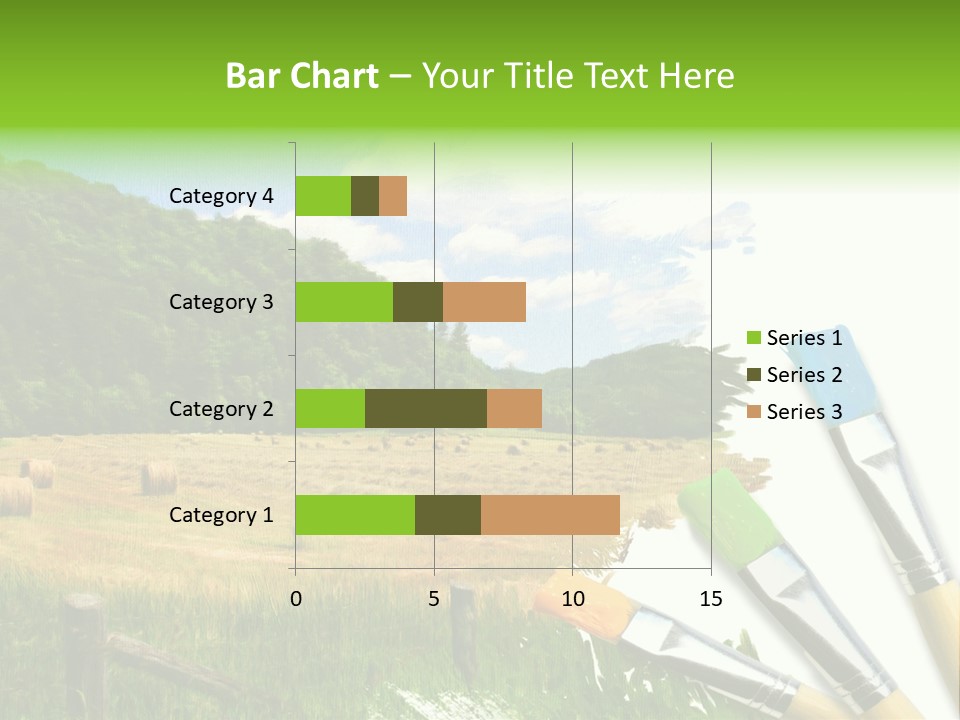 Bar Chart – Your Title Text Here

Category 4
Category 3
Category 2
Category 1

0
5
10
15

Series 1
Series 2
Series 3